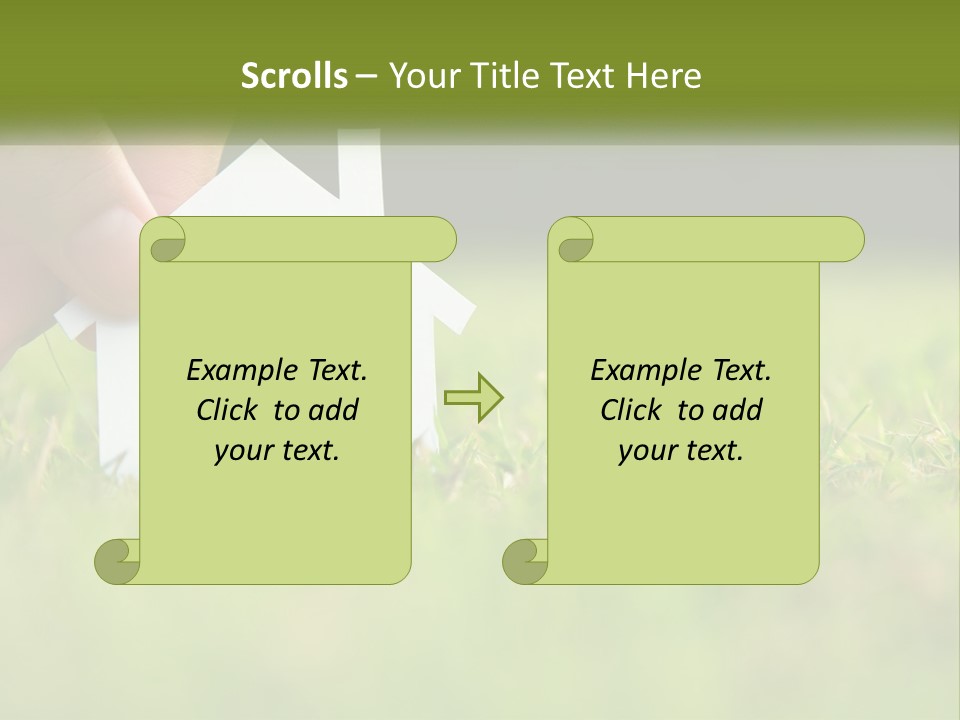 Scrolls – Your Title Text Here

Example Text. Click to add your text.

Example Text. Click to add your text.